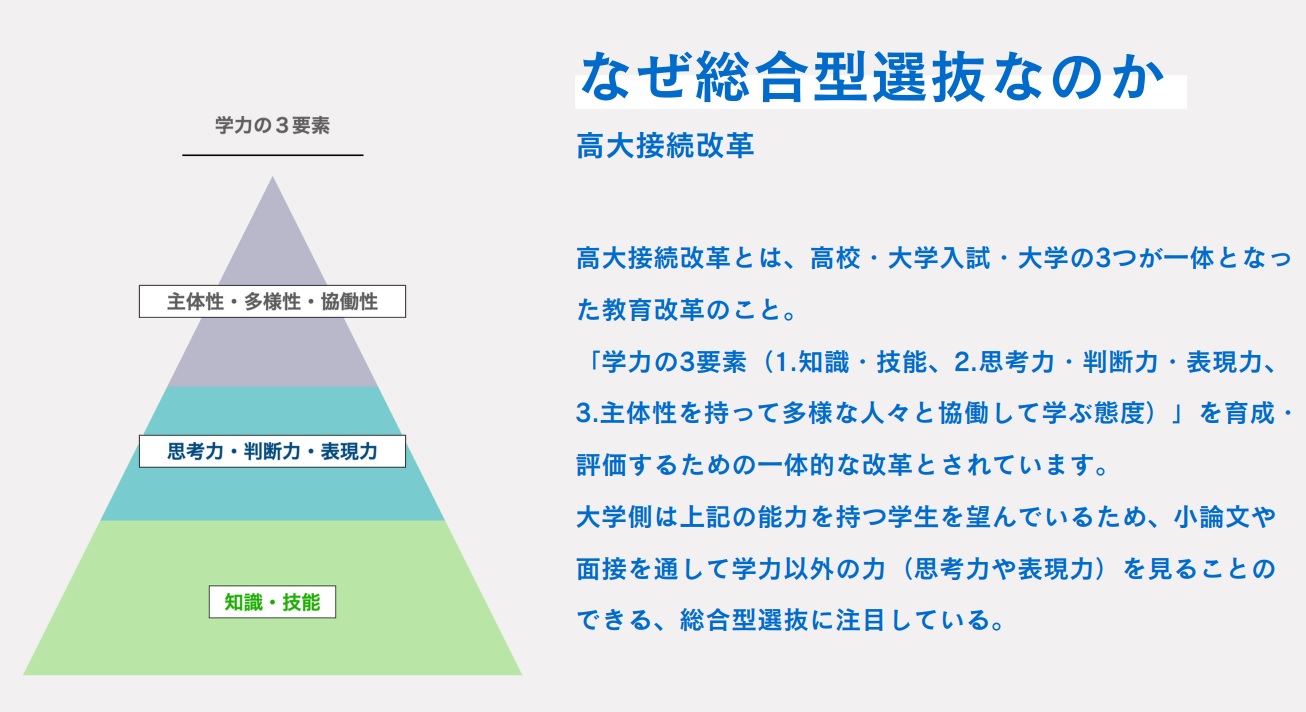 学力の３要素

主体性・多様性・協働性

思考力・判断力・表現力

知識・技能

なぜ総合型選抜なのか

高大接続改革

高大接続改革とは、高校・大学入試・大学の3つが一体となった教育改革のこと。
「学力の3要素（1.知識・技能、2.思考力・判断力・表現力、3.主体性を持って多様な人々と協働して学ぶ態度）」を育成・評価するための一体的な改革とされています。
大学側は上記の能力を持つ学生を望んでいるため、小論文や面接を通して学力以外の力（思考力や表現力）を見ることのできる、総合型選抜に注目している。